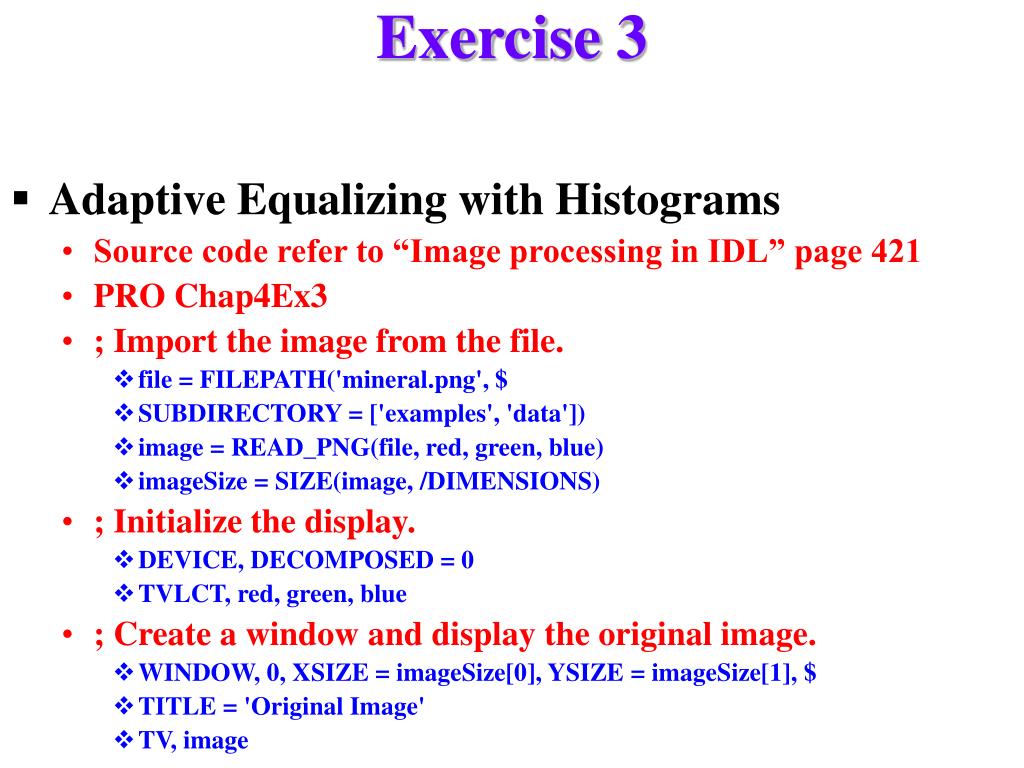 Exercise 3

▪ Adaptive Equalizing with Histograms

• Source code refer to “Image processing in IDL” page 421
• PRO Chap4Ex3
• ; Import the image from the file.
  ❖ file = FILEPATH('mineral.png', $
  ❖ SUBDIRECTORY = ['examples', 'data'])
  ❖ image = READ_PNG(file, red, green, blue)
  ❖ imageSize = SIZE(image, /DIMENSIONS)
• ; Initialize the display.
  ❖ DEVICE, DECOMPOSED = 0
  ❖ TVLCT, red, green, blue
• ; Create a window and display the original image.
  ❖ WINDOW, 0, XSIZE = imageSize[0], YSIZE = imageSize[1], $
  ❖ TITLE = 'Original Image'
  ❖ TV, image